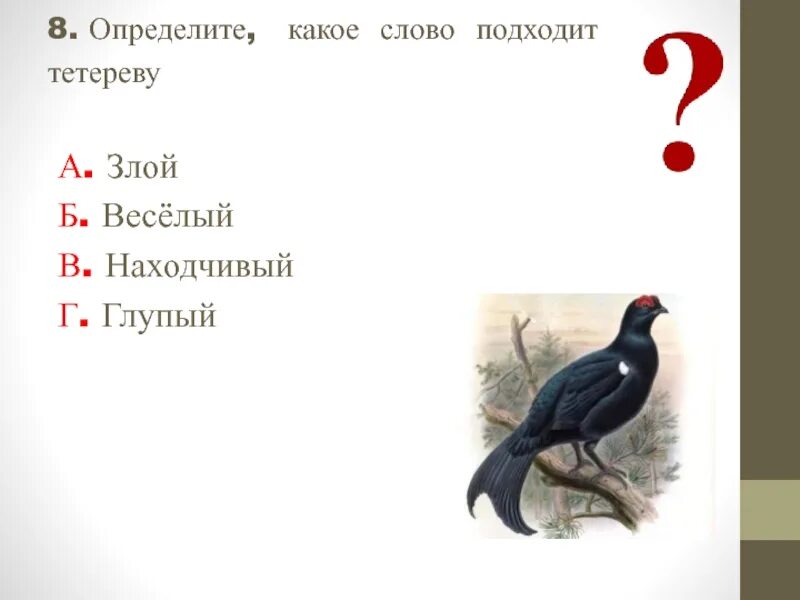 8. Определите, какое слово подходит тетереву

?

А. Злой
Б. Весёлый
В. Находчивый
Г. Глупый